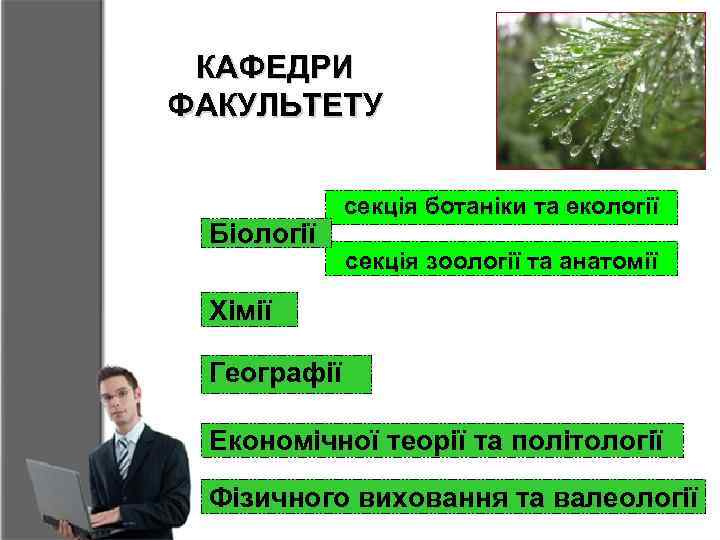 КАФЕДРИ ФАКУЛЬТЕТУ

Біології

секція ботаніки та екології

секція зоології та анатомії

Хімії

Географії

Економічної теорії та політології

Фізичного виховання та валеології